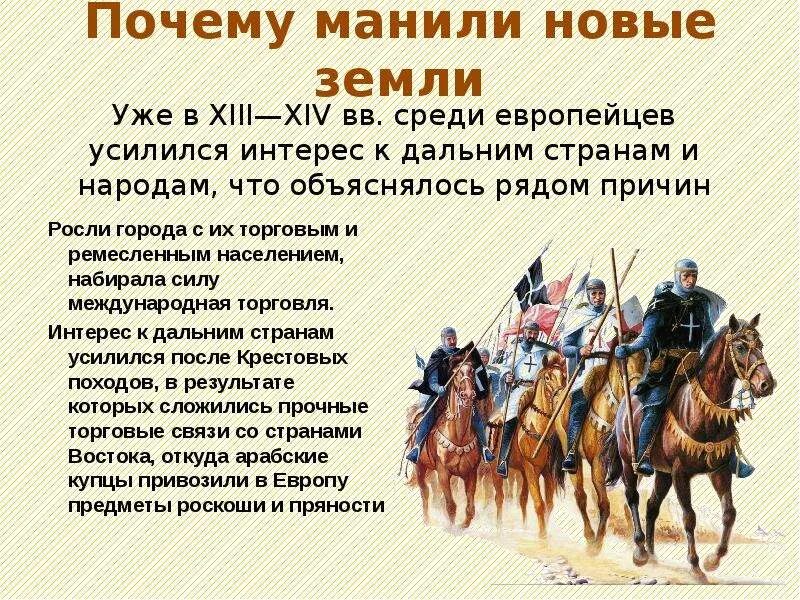 Почему манили новые земли

Уже в XIII—XIV вв. среди европейцев усилился интерес к дальним странам и народам, что объяснялось рядом причин

Росли города с их торговым и ремесленным населением, набирала силу международная торговля.

Интерес к дальним странам усилился после Крестовых походов, в результате которых сложились прочные торговые связи со странами Востока, откуда арабские купцы привозили в Европу предметы роскоши и пряности